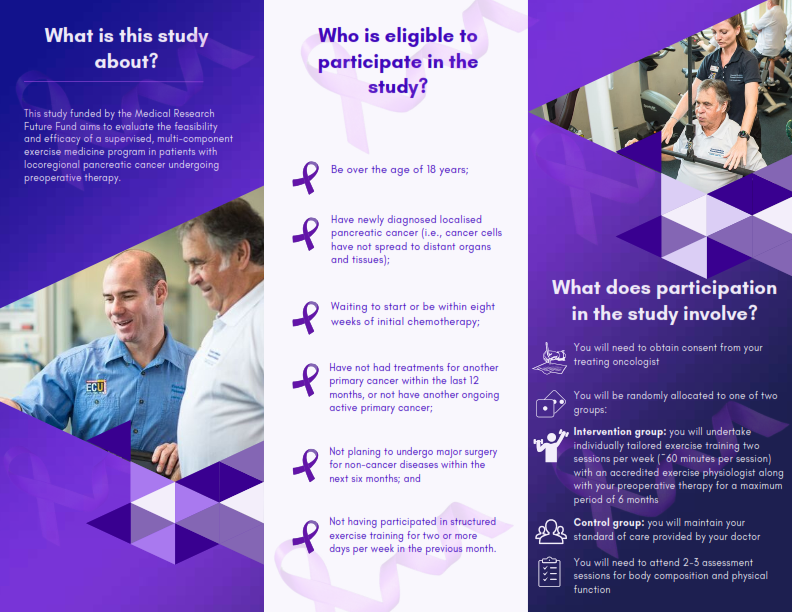 What is this study about?

This study funded by the Medical Research Future Fund aims to evaluate the feasibility and efficacy of a supervised, multi-component exercise medicine program in patients with locoregional pancreatic cancer undergoing preoperative therapy.

ECU

Who is eligible to participate in the study?

Be over the age of 18 years;

Have newly diagnosed localised pancreatic cancer (i.e., cancer cells have not spread to distant organs and tissues);

Waiting to start or be within eight weeks of initial chemotherapy;

Have not had treatments for another primary cancer within the last 12 months, or not have another ongoing active primary cancer;

Not planing to undergo major surgery for non-cancer diseases within the next six months; and

Not having participated in structured exercise training for two or more days per week in the previous month.

What does participation in the study involve?

You will need to obtain consent from your treating oncologist

You will be randomly allocated to one of two groups:

Intervention group: you will undertake individually tailored exercise training two sessions per week (~60 minutes per session) with an accredited exercise physiologist along with your preoperative therapy for a maximum period of 6 months

Control group: you will maintain your standard of care provided by your doctor

You will need to attend 2-3 assessment sessions for body composition and physical function